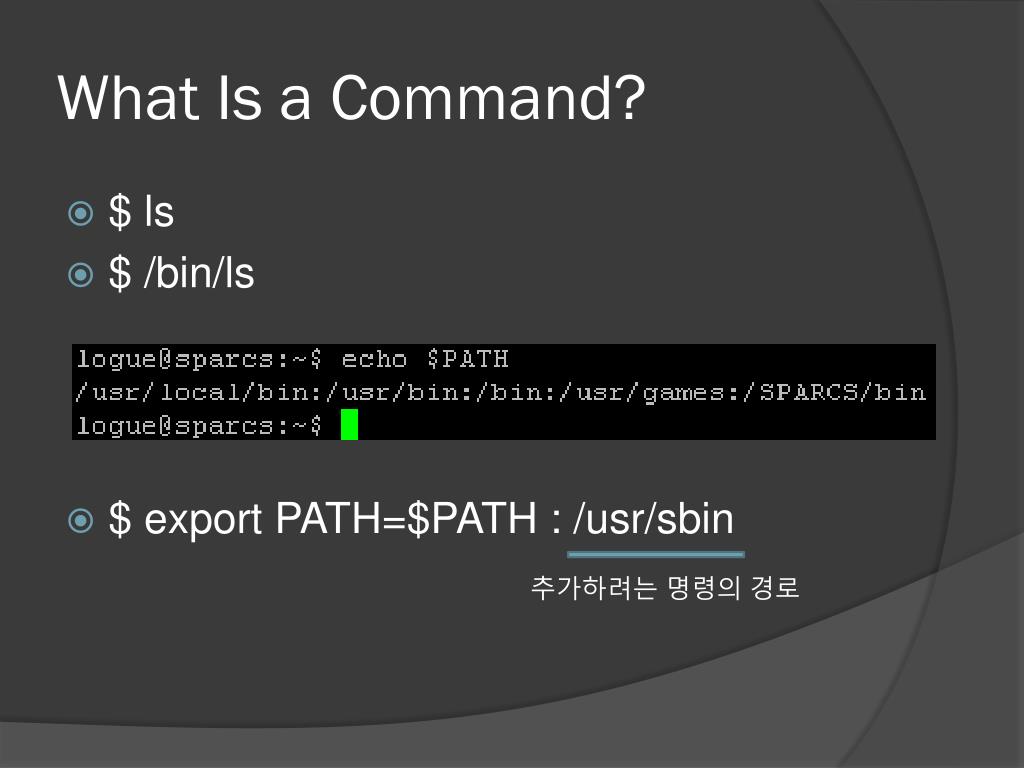 What Is a Command?

$ ls
$ /bin/ls

logue@sparcs:~$ echo $PATH
/usr/local/bin:/usr/bin:/bin:/usr/games:/SPARCS/bin
logue@sparcs:~$

$ export PATH=$PATH : /usr/sbin

추가하려는 명령의 경로